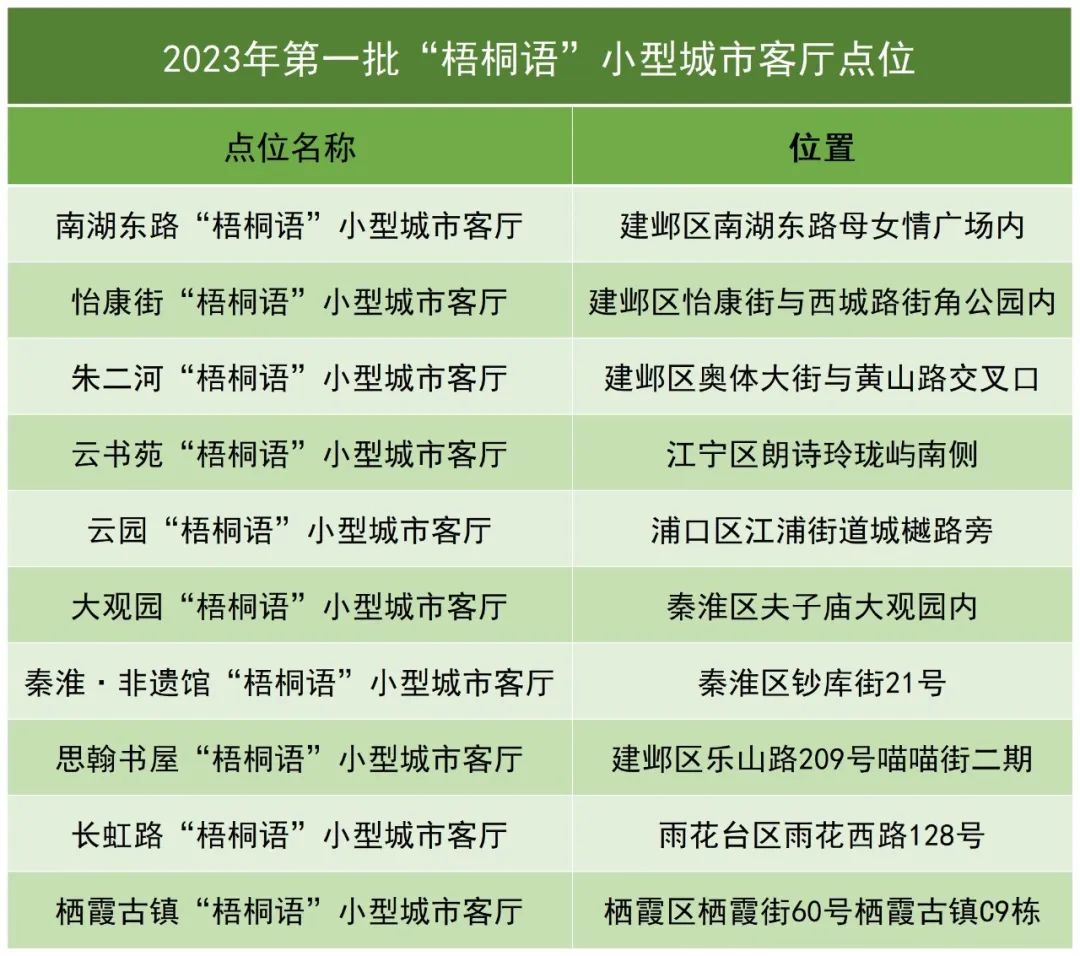 2023年第一批“梧桐语”小型城市客厅点位

| 点位名称 | 位置 |
|---|---|
| 南湖东路“梧桐语”小型城市客厅 | 建邺区南湖东路母女情广场内 |
| 怡康街“梧桐语”小型城市客厅 | 建邺区怡康街与西城路街角公园内 |
| 朱二河“梧桐语”小型城市客厅 | 建邺区奥体大街与黄山路交叉口 |
| 云书苑“梧桐语”小型城市客厅 | 江宁区朗诗玲珑屿南侧 |
| 云园“梧桐语”小型城市客厅 | 浦口区江浦街道城樾路旁 |
| 大观园“梧桐语”小型城市客厅 | 秦淮区夫子庙大观园内 |
| 秦淮·非遗馆“梧桐语”小型城市客厅 | 秦淮区钞库街21号 |
| 思翰书屋“梧桐语”小型城市客厅 | 建邺区乐山路209号喵喵街二期 |
| 长虹路“梧桐语”小型城市客厅 | 雨花台区雨花西路128号 |
| 栖霞古镇“梧桐语”小型城市客厅 | 栖霞区栖霞街60号栖霞古镇C9栋 |